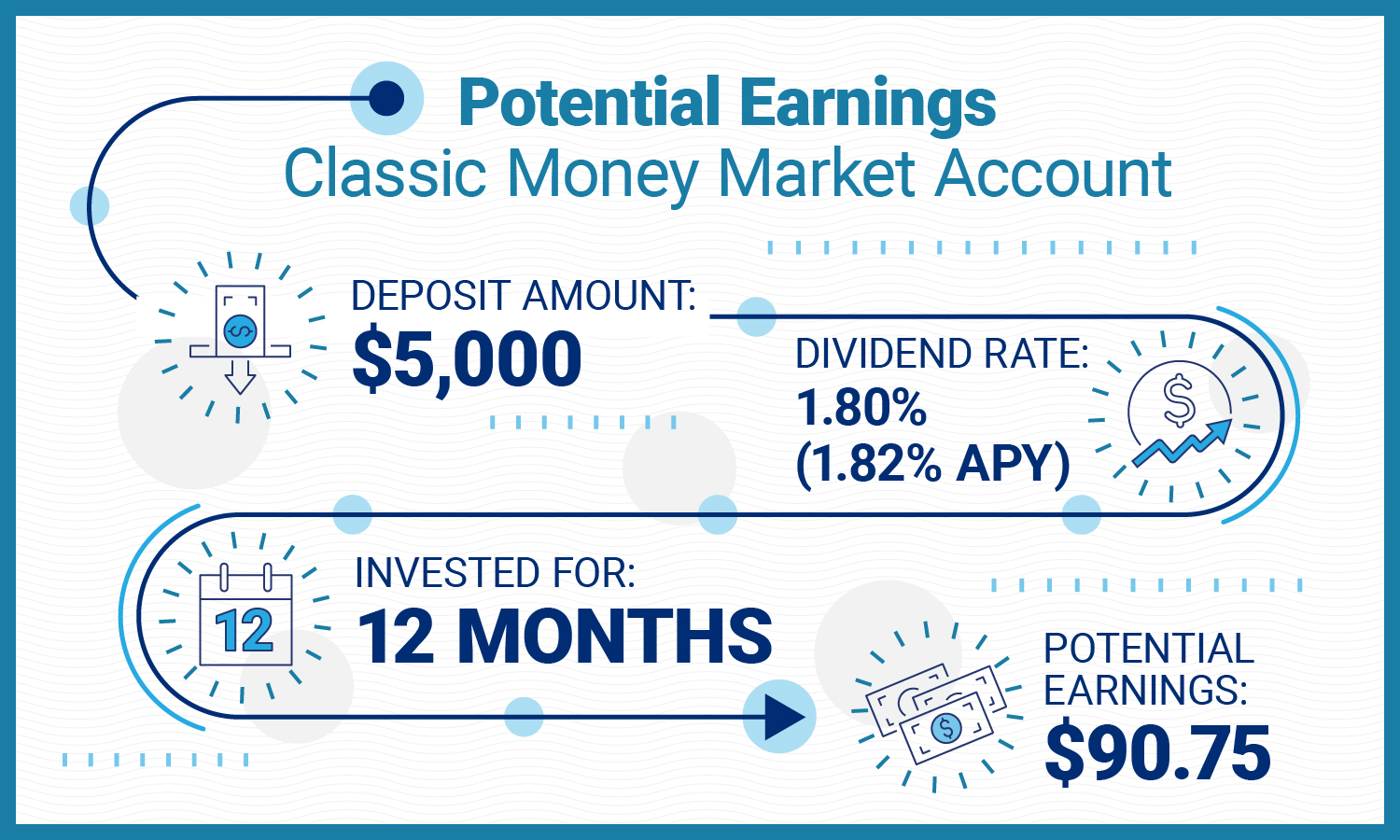 Potential Earnings
Classic Money Market Account

DEPOSIT AMOUNT:
$5,000

DIVIDEND RATE:
1.80%
(1.82% APY)

12

INVESTED FOR:
12 MONTHS

POTENTIAL EARNINGS:
$90.75